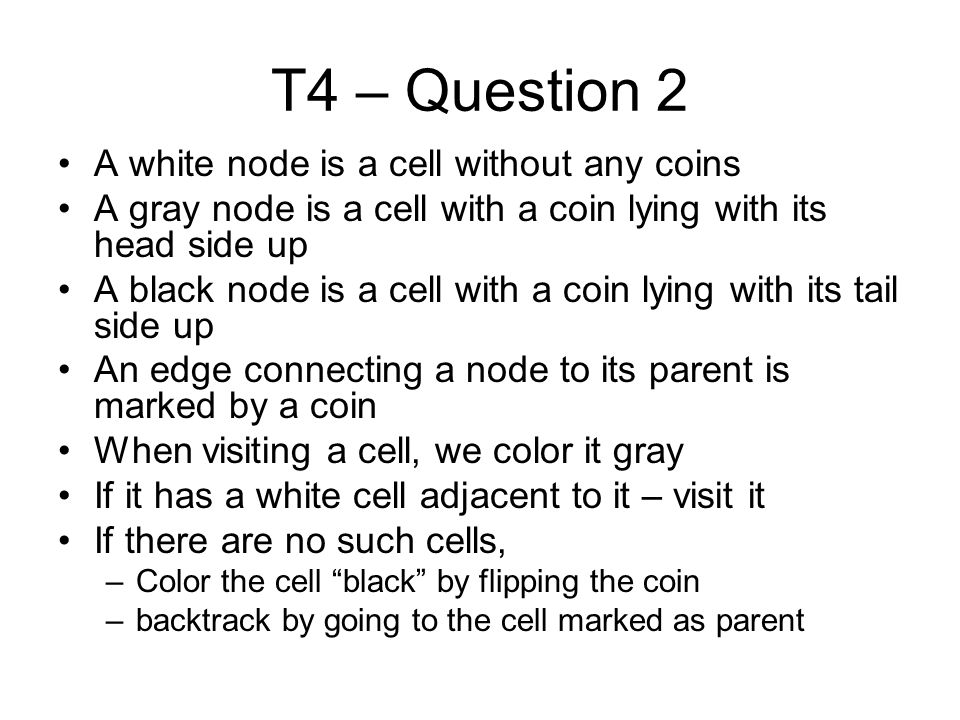 T4 – Question 2

• A white node is a cell without any coins
• A gray node is a cell with a coin lying with its head side up
• A black node is a cell with a coin lying with its tail side up
• An edge connecting a node to its parent is marked by a coin
• When visiting a cell, we color it gray
• If it has a white cell adjacent to it – visit it
• If there are no such cells,
  – Color the cell “black” by flipping the coin
  – backtrack by going to the cell marked as parent